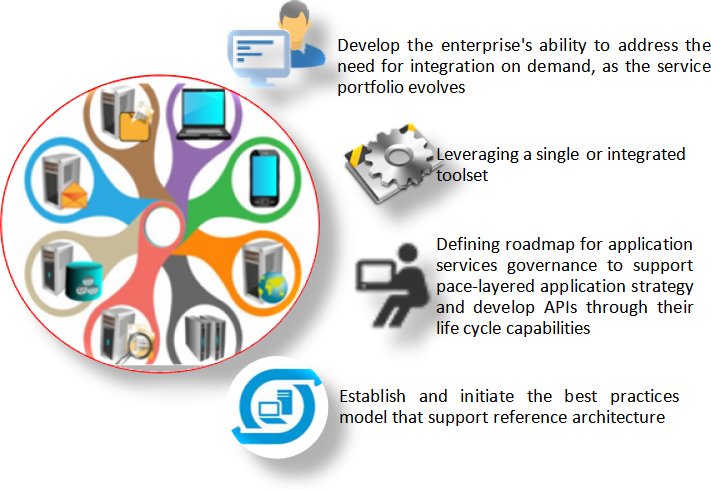 Develop the enterprise's ability to address the need for integration on demand, as the service portfolio evolves

Leveraging a single or integrated toolset

Defining roadmap for application services governance to support pace-layered application strategy and develop APIs through their life cycle capabilities

Establish and initiate the best practices model that support reference architecture